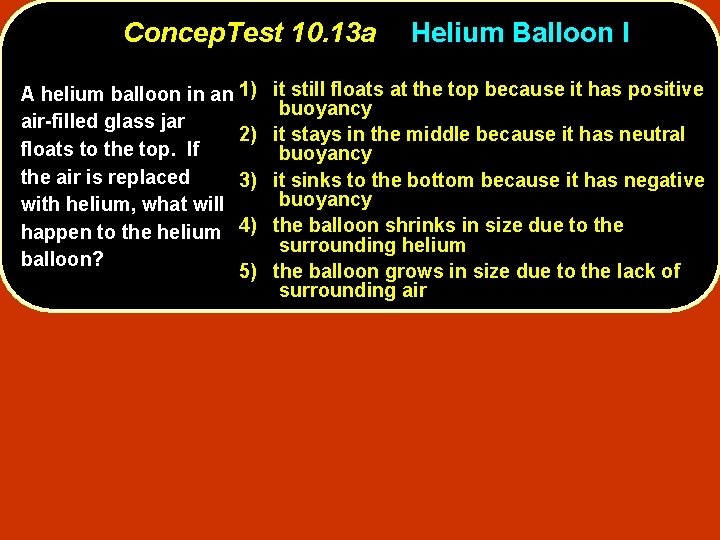 ConcepTest 10.13a Helium Balloon I

A helium balloon in an air-filled glass jar floats to the top. If the air is replaced with helium, what will happen to the helium balloon?

1) it still floats at the top because it has positive buoyancy
2) it stays in the middle because it has neutral buoyancy
3) it sinks to the bottom because it has negative buoyancy
4) the balloon shrinks in size due to the surrounding helium
5) the balloon grows in size due to the lack of surrounding air